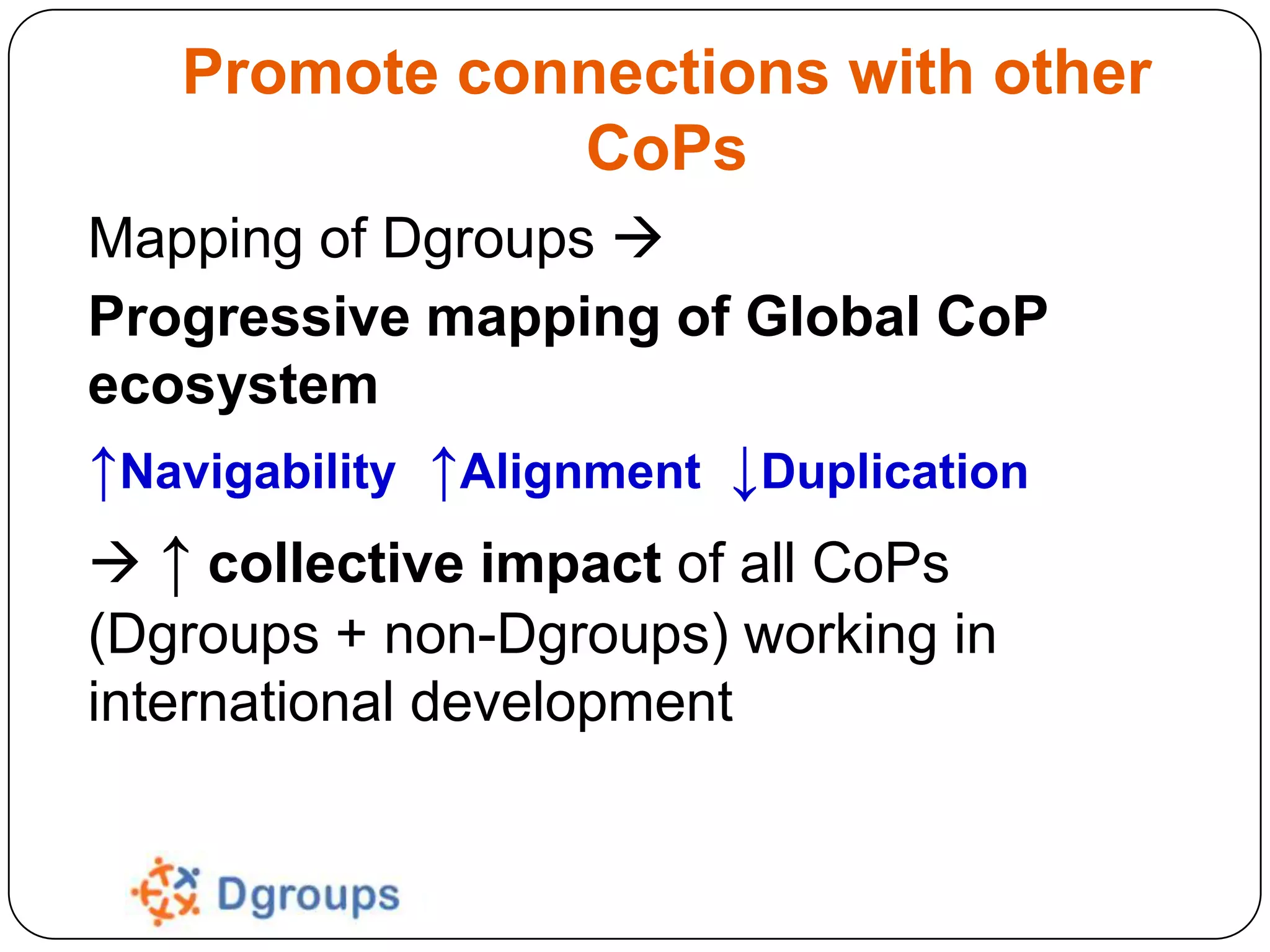 Promote connections with other CoPs

Mapping of Dgroups →

Progressive mapping of Global CoP ecosystem

↑Navigability ↑Alignment ↓Duplication

→ ↑ collective impact of all CoPs (Dgroups + non-Dgroups) working in international development

Dgroups